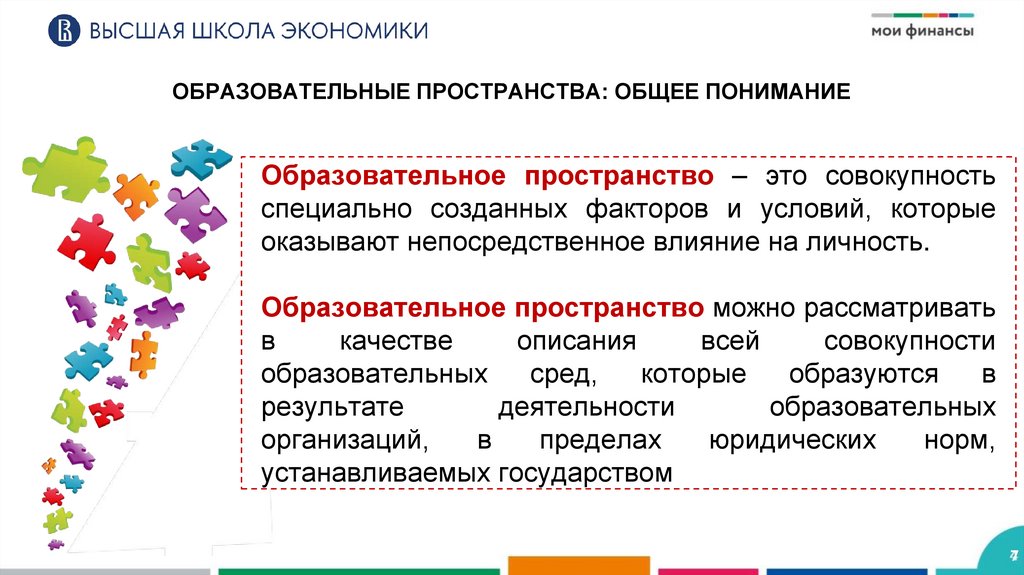 ВЫСШАЯ ШКОЛА ЭКОНОМИКИ

мои финансы

ОБРАЗОВАТЕЛЬНЫЕ ПРОСТРАНСТВА: ОБЩЕЕ ПОНИМАНИЕ

Образовательное пространство – это совокупность специально созданных факторов и условий, которые оказывают непосредственное влияние на личность.

Образовательное пространство можно рассматривать в качестве описания всей совокупности образовательных сред, которые образуются в результате деятельности образовательных организаций, в пределах юридических норм, устанавливаемых государством

7